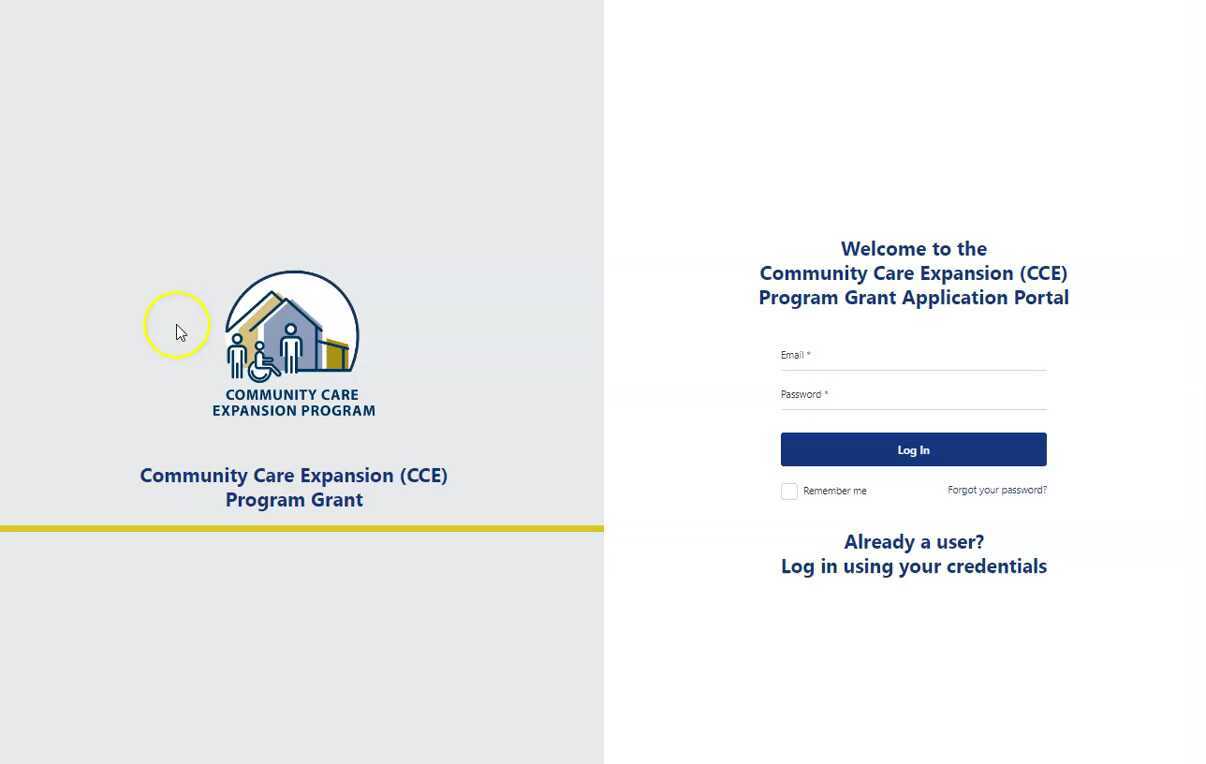 COMMUNITY CARE EXPANSION PROGRAM

Community Care Expansion (CCE) Program Grant

Welcome to the Community Care Expansion (CCE) Program Grant Application Portal

Email *

Password *

Log In

Remember me

Forgot your password?

Already a user? Log in using your credentials